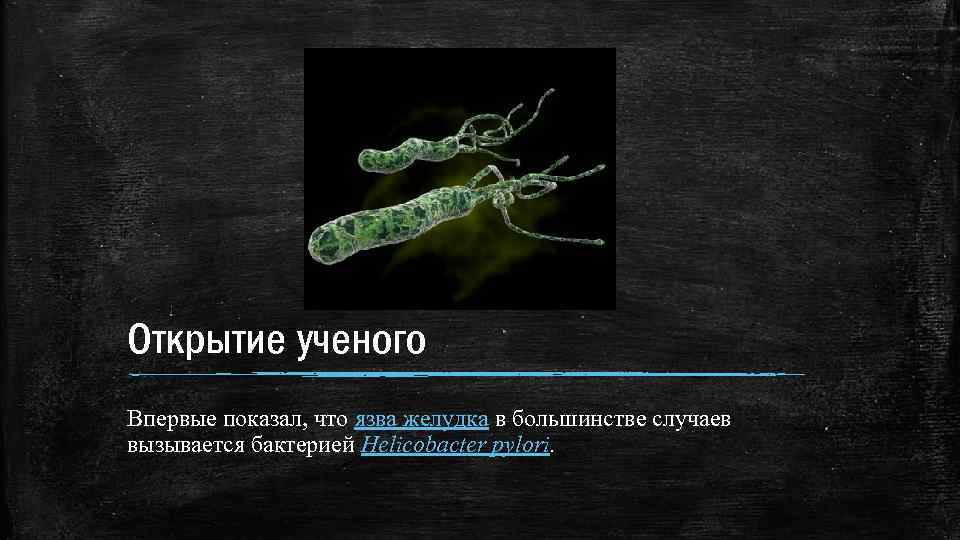 Открытие ученого

Впервые показал, что язва желудка в большинстве случаев вызывается бактерией Helicobacter pylori.